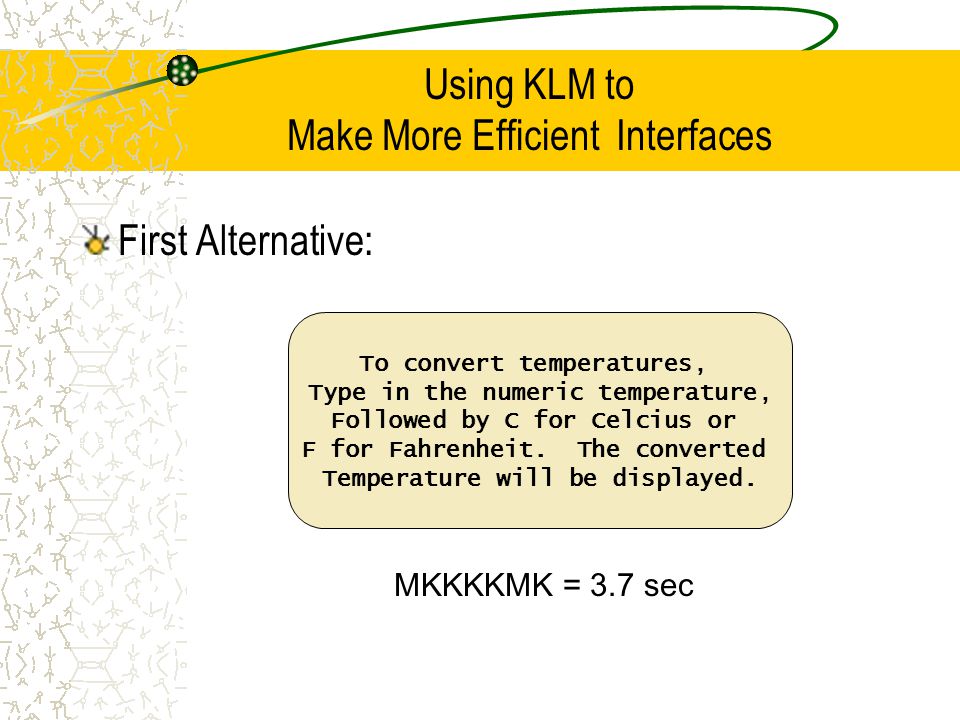 Using KLM to
Make More Efficient Interfaces

First Alternative:

To convert temperatures,
Type in the numeric temperature,
Followed by C for Celcius or
F for Fahrenheit. The converted
Temperature will be displayed.

MKKKKMK = 3.7 sec